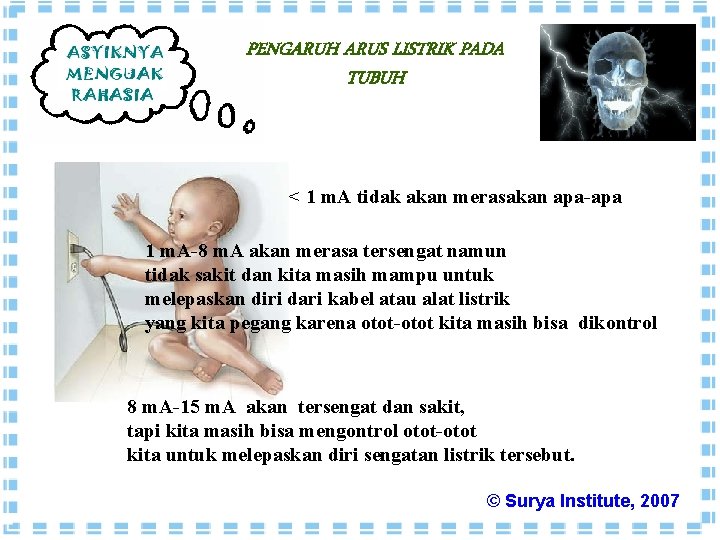 ASYIKNYA MENGUAK RAHASIA

PENGARUH ARUS LISTRIK PADA TUBUH

< 1 mA tidak akan merasakan apa-apa

1 mA-8 mA akan merasa tersengat namun tidak sakit dan kita masih mampu untuk melepaskan diri dari kabel atau alat listrik yang kita pegang karena otot-otot kita masih bisa dikontrol

8 mA-15 mA akan tersengat dan sakit, tapi kita masih bisa mengontrol otot-otot kita untuk melepaskan diri sengatan listrik tersebut.

© Surya Institute, 2007